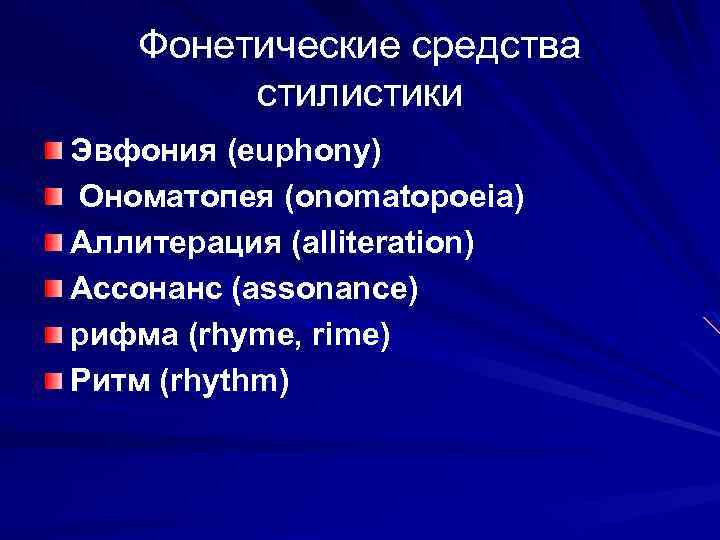 Фонетические средства стилистики

Эвфония (euphony)
Ономатопея (onomatopoeia)
Аллитерация (alliteration)
Ассонанс (assonance)
рифма (rhyme, rime)
Ритм (rhythm)